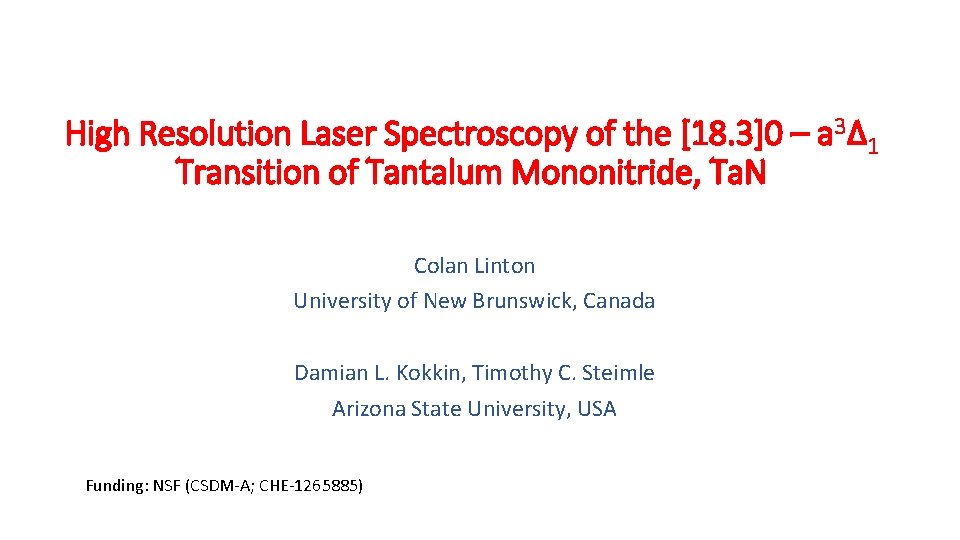 High Resolution Laser Spectroscopy of the [18.3]0 – $a^3\Delta_1$ Transition of Tantalum Mononitride, TaN

Colan Linton
University of New Brunswick, Canada

Damian L. Kokkin, Timothy C. Steimle
Arizona State University, USA

Funding: NSF (CSDM-A; CHE-1265885)